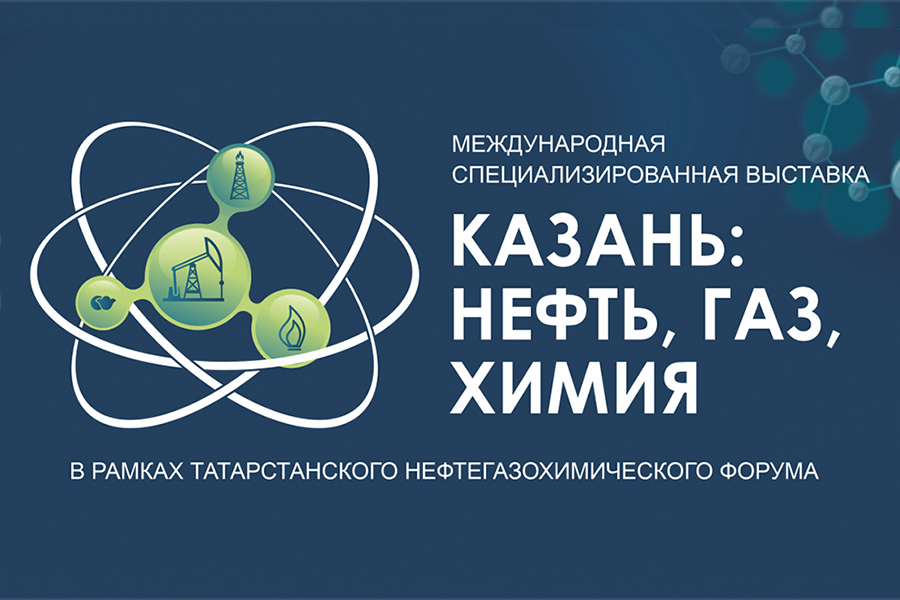 МЕЖДУНАРОДНАЯ
СПЕЦИАЛИЗИРОВАННАЯ ВЫСТАВКА

КАЗАНЬ:
НЕФТЬ, ГАЗ,
ХИМИЯ

В РАМКАХ ТАТАРСТАНСКОГО НЕФТЕГАЗОХИМИЧЕСКОГО ФОРУМА